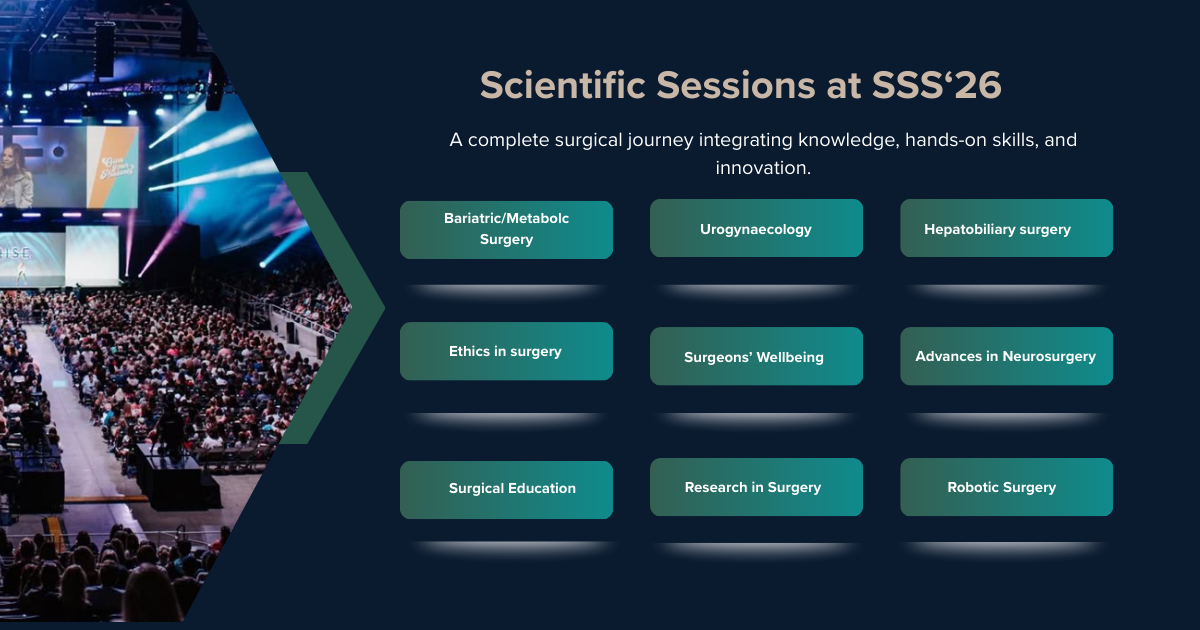 Scientific Sessions at SSS‘26

A complete surgical journey integrating knowledge, hands-on skills, and innovation.

Bariatric/Metabolc Surgery

Urogynaecology

Hepatobiliary surgery

Ethics in surgery

Surgeons’ Wellbeing

Advances in Neurosurgery

Surgical Education

Research in Surgery

Robotic Surgery